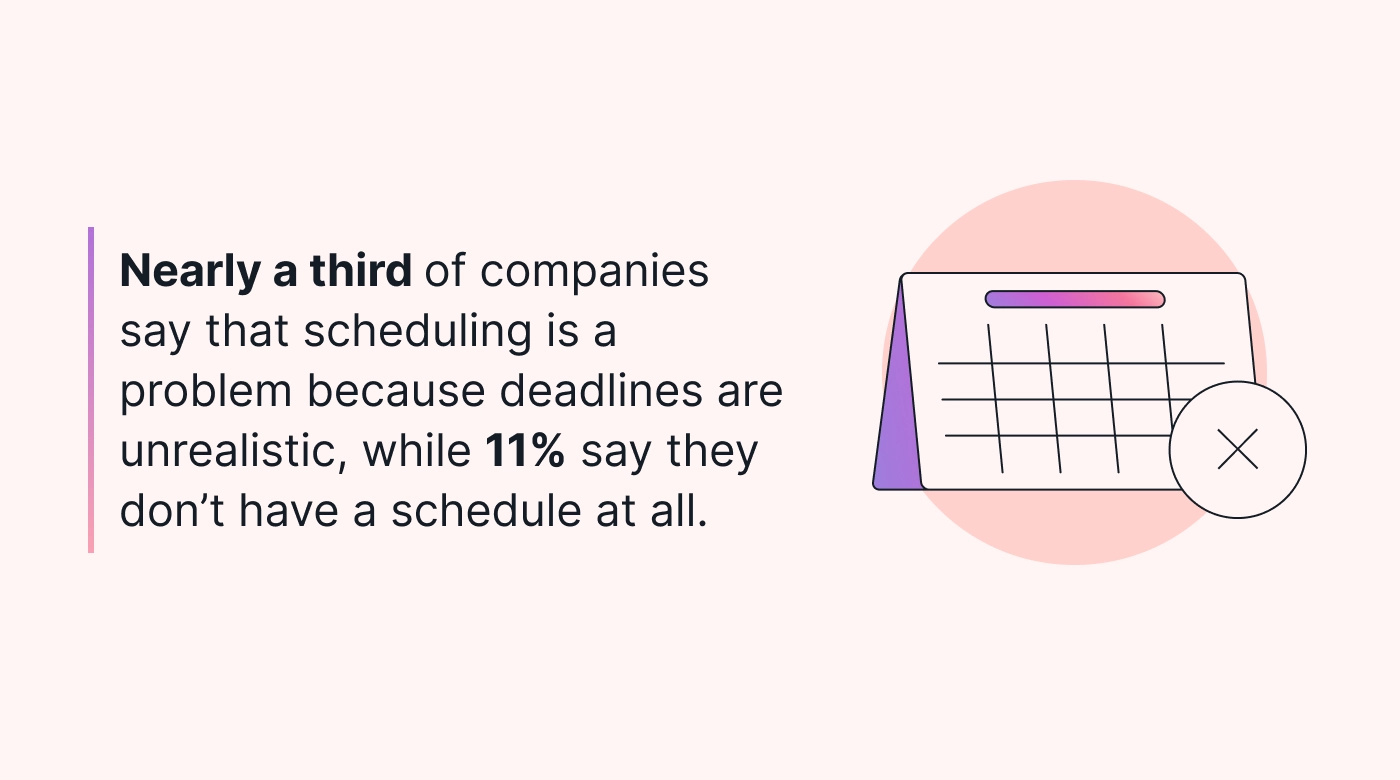 Nearly a third of companies say that scheduling is a problem because deadlines are unrealistic, while 11% say they don’t have a schedule at all.